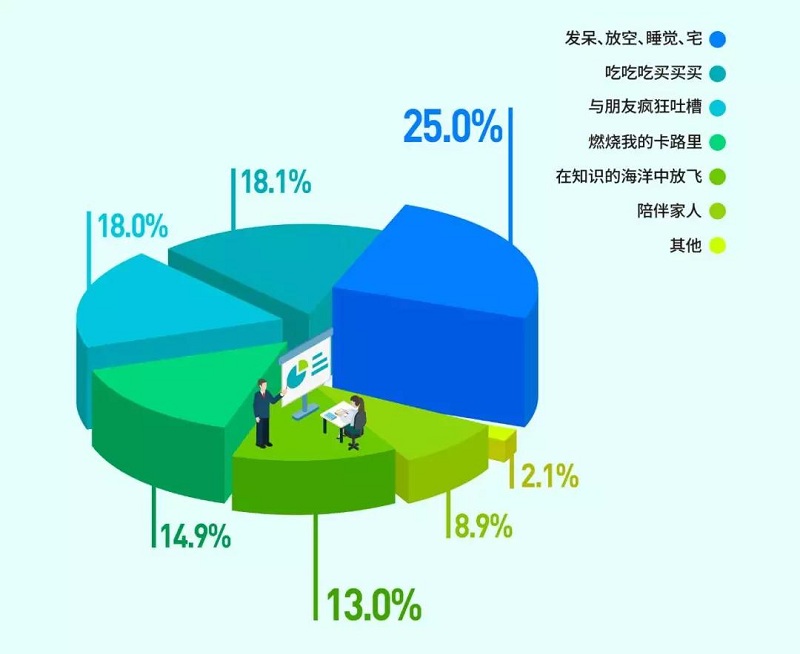 发呆、放空、睡觉、宅
吃吃吃买买买
与朋友疯狂吐槽
燃烧我的卡路里
在知识的海洋中放飞
陪伴家人
其他

25.0%
18.1%
18.0%
14.9%
13.0%
8.9%
2.1%